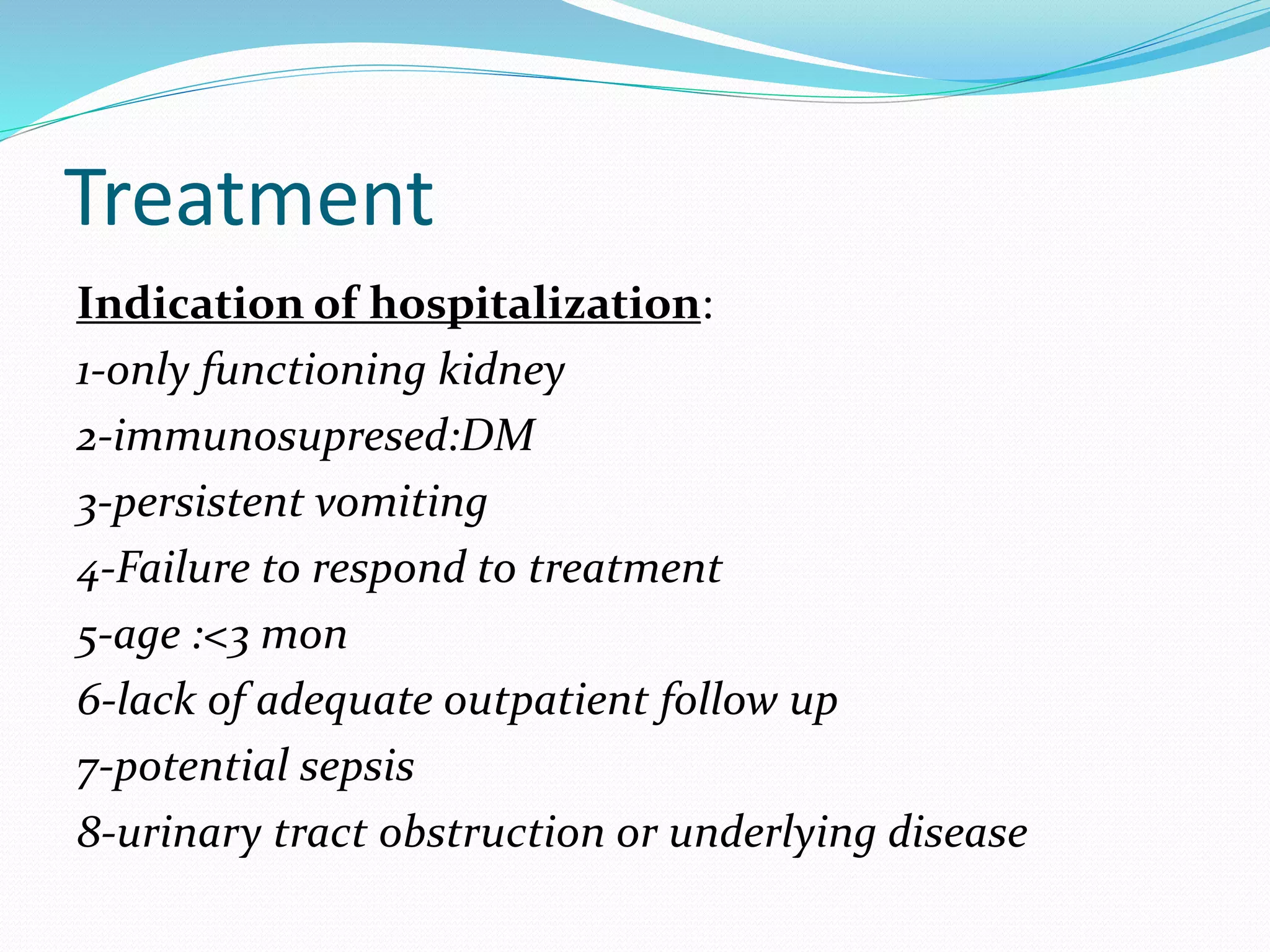 Treatment

Indication of hospitalization:

1-only functioning kidney

2-immunosupresed:DM

3-persistent vomiting

4-Failure to respond to treatment

5-age :<3 mon

6-lack of adequate outpatient follow up

7-potential sepsis

8-urinary tract obstruction or underlying disease